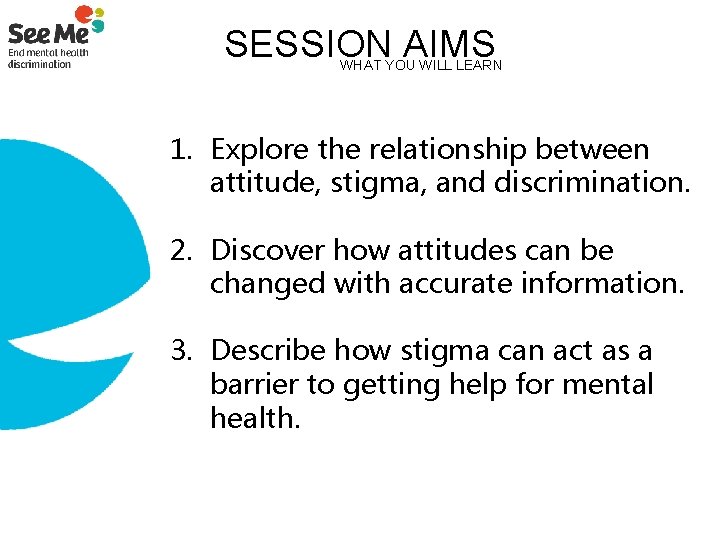 See Me
End mental health discrimination

SESSION AIMS
WHAT YOU WILL LEARN

1. Explore the relationship between attitude, stigma, and discrimination.

2. Discover how attitudes can be changed with accurate information.

3. Describe how stigma can act as a barrier to getting help for mental health.